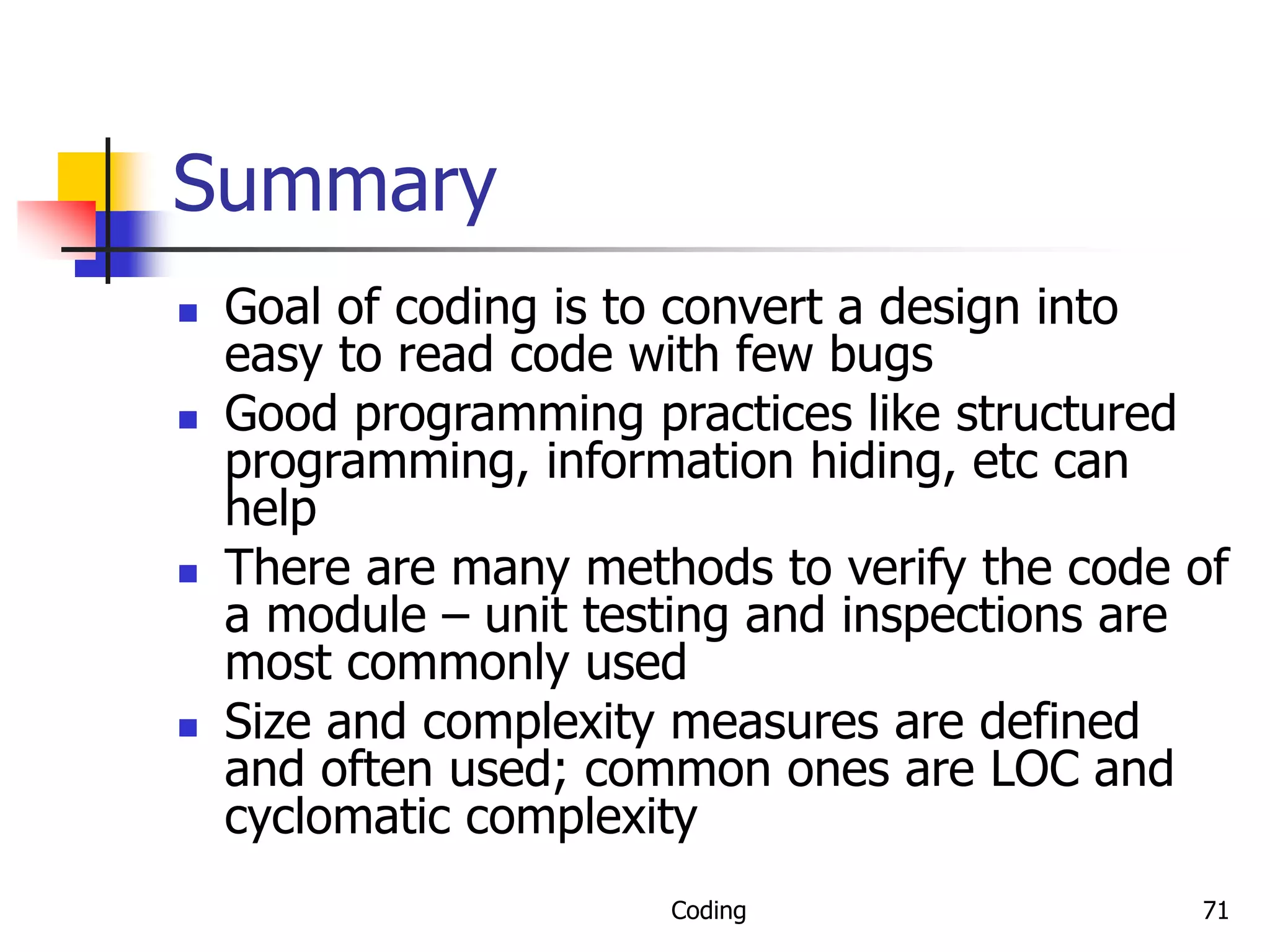 Summary

- Goal of coding is to convert a design into easy to read code with few bugs
- Good programming practices like structured programming, information hiding, etc can help
- There are many methods to verify the code of a module – unit testing and inspections are most commonly used
- Size and complexity measures are defined and often used; common ones are LOC and cyclomatic complexity

Coding

71